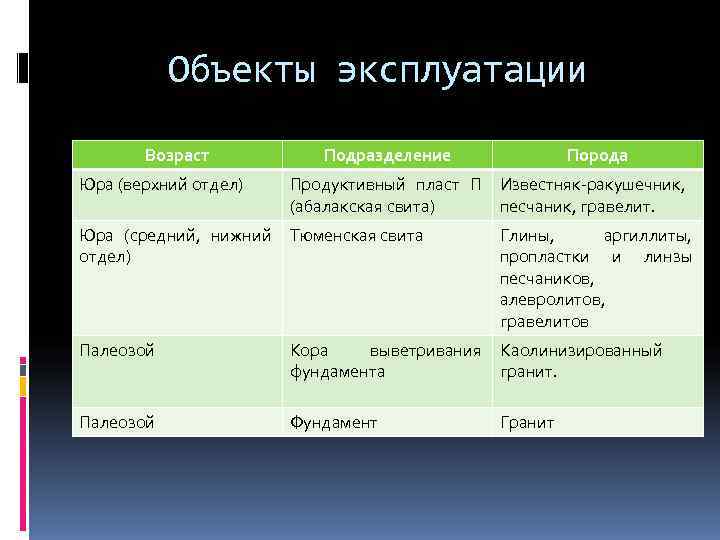 Объекты эксплуатации

| Возраст | Подразделение | Порода |
|---|---|---|
| Юра (верхний отдел) | Продуктивный пласт П (абалакская свита) | Известняк-ракушечник, песчаник, гравелит. |
| Юра (средний, нижний отдел) | Тюменская свита | Глины, аргиллиты, пропластки и линзы песчаников, алевролитов, гравелитов |
| Палеозой | Кора выветривания фундамента | Каолинизированный гранит. |
| Палеозой | Фундамент | Гранит |